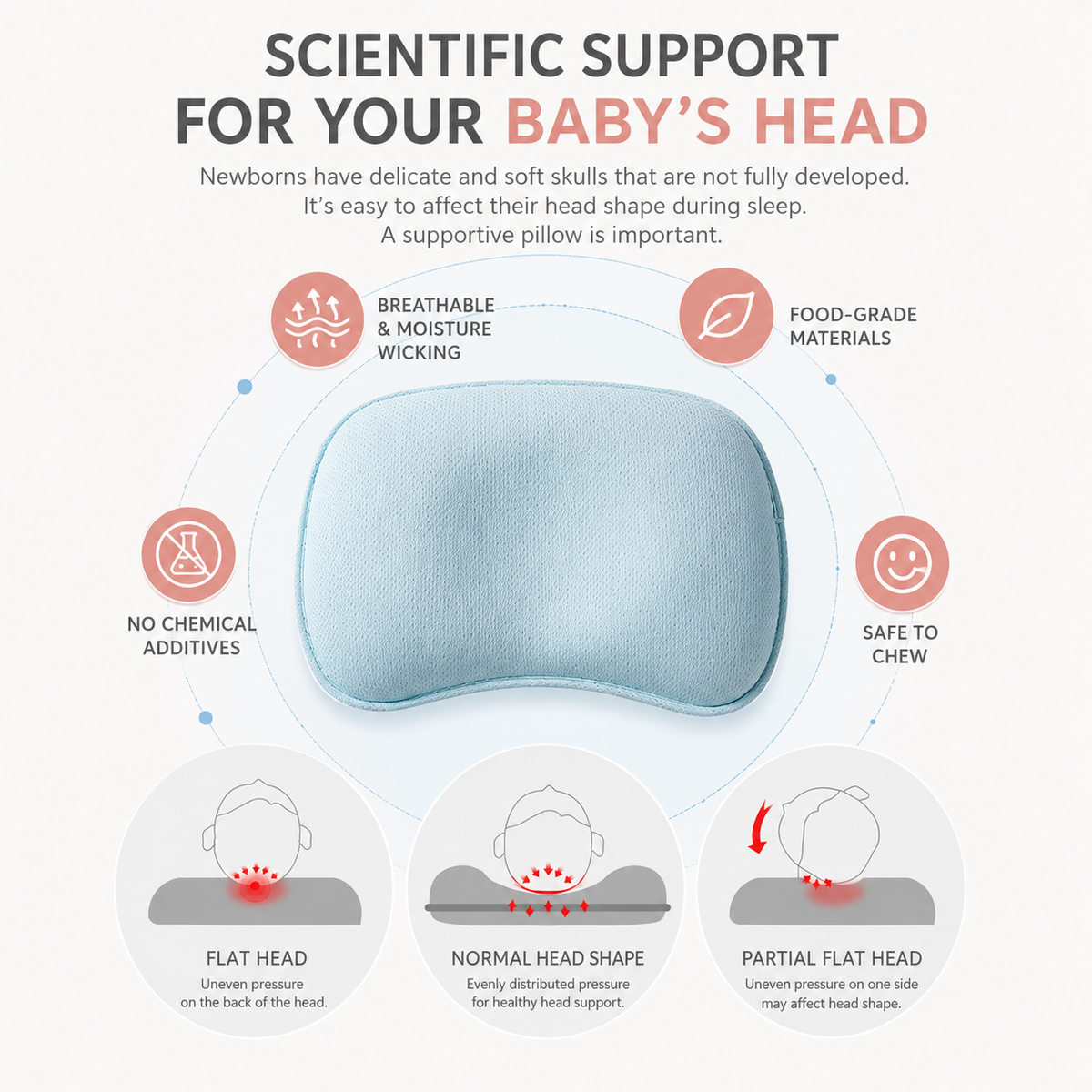 SCIENTIFIC SUPPORT FOR YOUR BABY'S HEAD

Newborns have delicate and soft skulls that are not fully developed. It's easy to affect their head shape during sleep. A supportive pillow is important.

BREATHABLE & MOISTURE WICKING

FOOD-GRADE MATERIALS

NO CHEMICAL ADDITIVES

SAFE TO CHEW

FLAT HEAD
Uneven pressure on the back of the head.

NORMAL HEAD SHAPE
Evenly distributed pressure for healthy head support.

PARTIAL FLAT HEAD
Uneven pressure on one side may affect head shape.